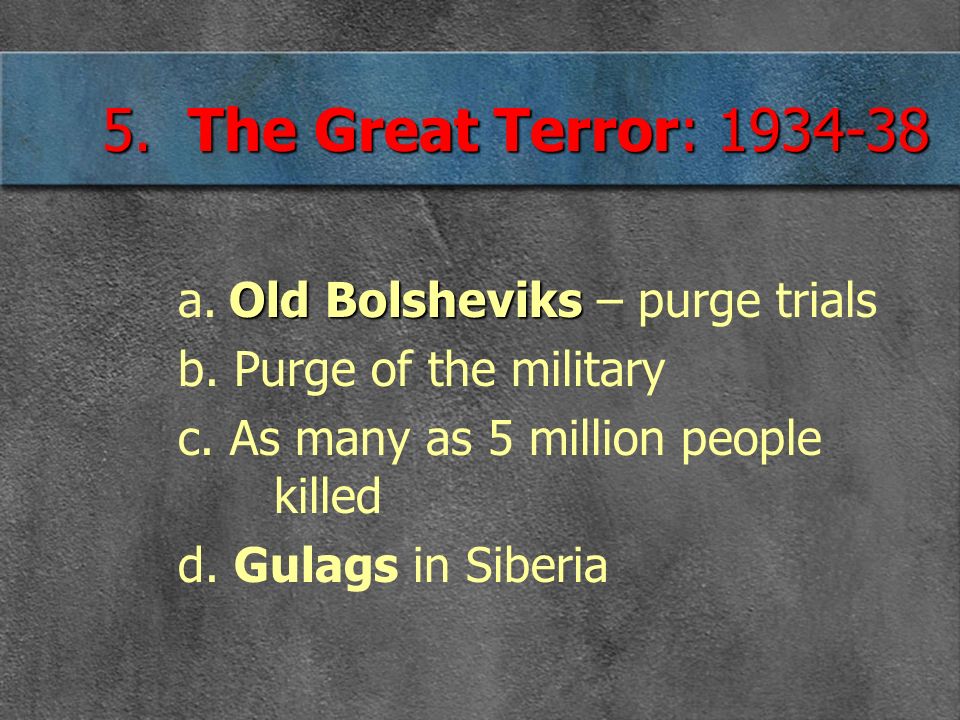 5. The Great Terror: 1934-38

a. Old Bolsheviks – purge trials
b. Purge of the military
c. As many as 5 million people killed
d. Gulags in Siberia